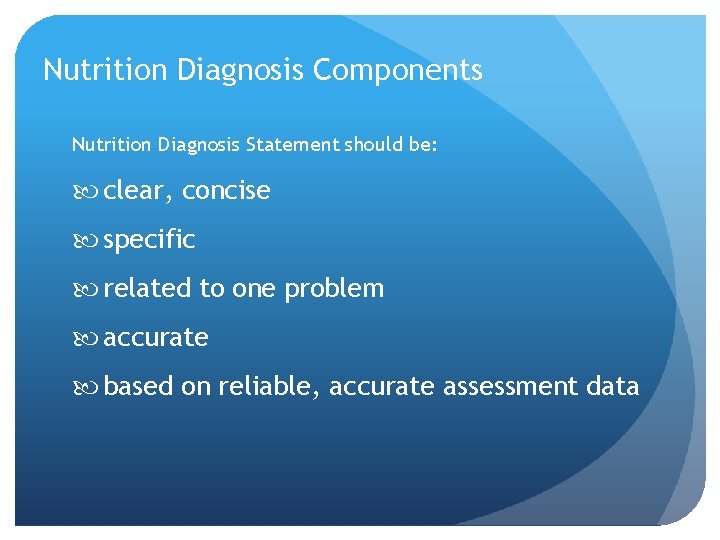 Nutrition Diagnosis Components

Nutrition Diagnosis Statement should be:

clear, concise

specific

related to one problem

accurate

based on reliable, accurate assessment data